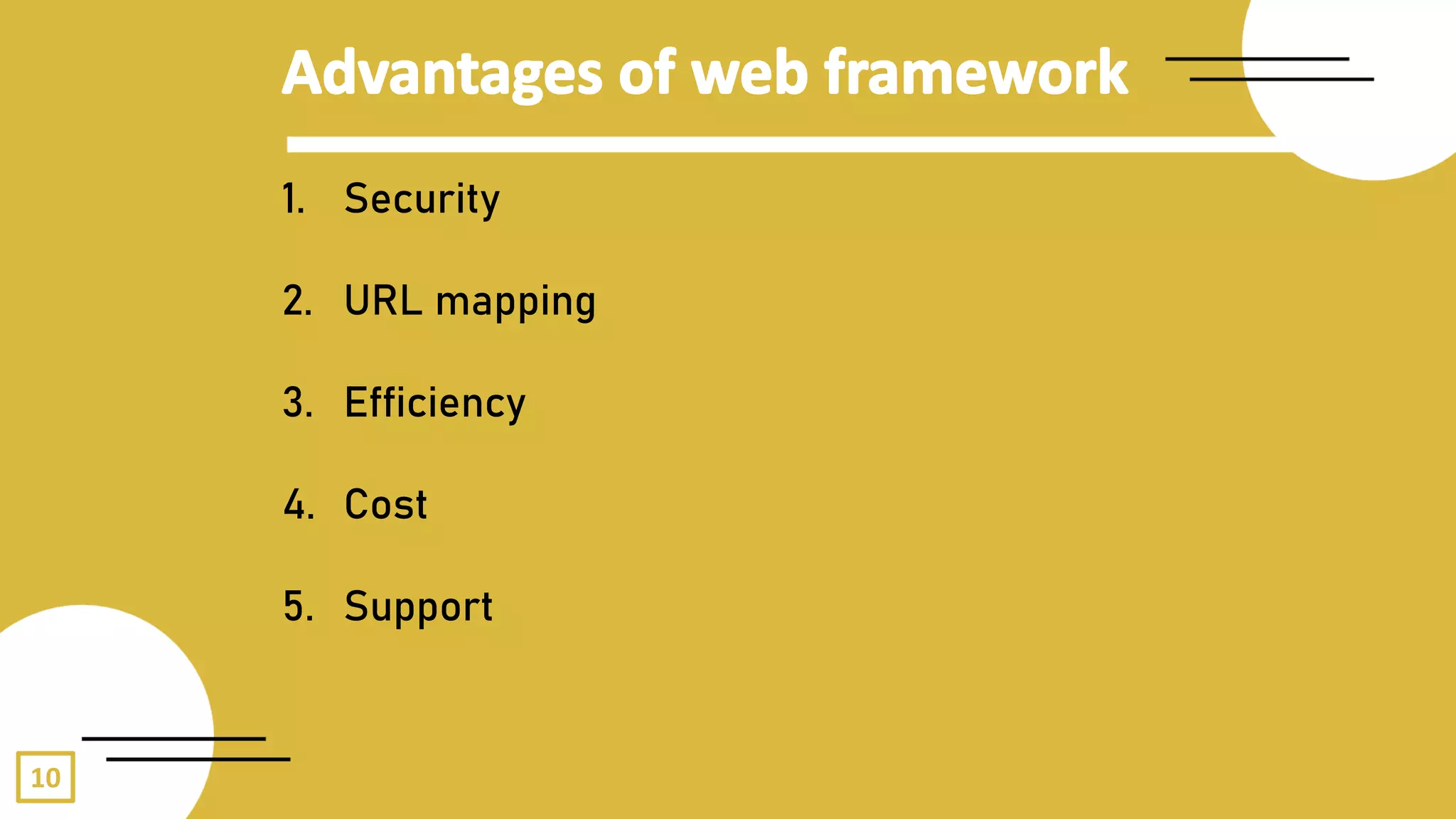 Advantages of web framework

1. Security

2. URL mapping

3. Efficiency

4. Cost

5. Support

10